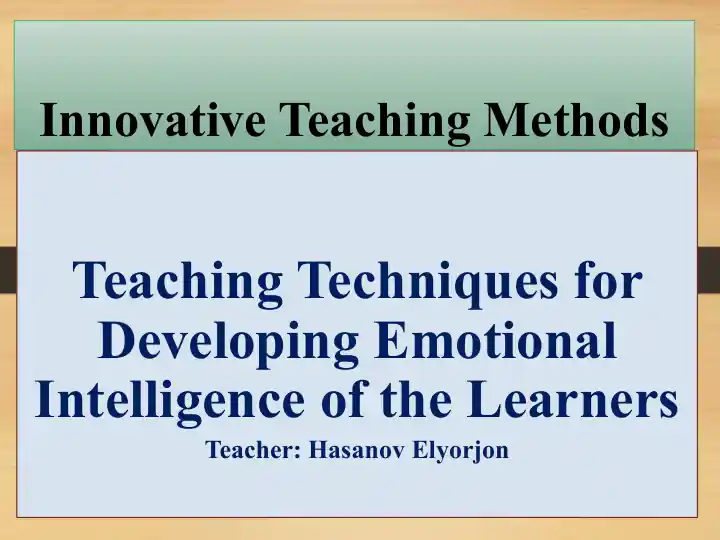 Innovative Teaching Methods

Teaching Techniques for Developing Emotional Intelligence of the Learners

Teacher: Hasanov Elyorjon